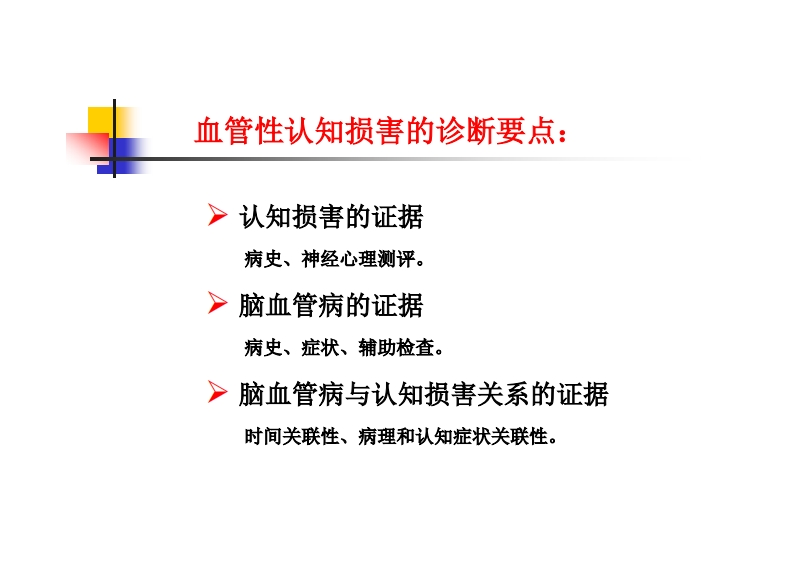 血管性认知损害的诊断要点：

➢ 认知损害的证据

病史、神经心理测评。

➢ 脑血管病的证据

病史、症状、辅助检查。

➢ 脑血管病与认知损害关系的证据

时间关联性、病理和认知症状关联性。